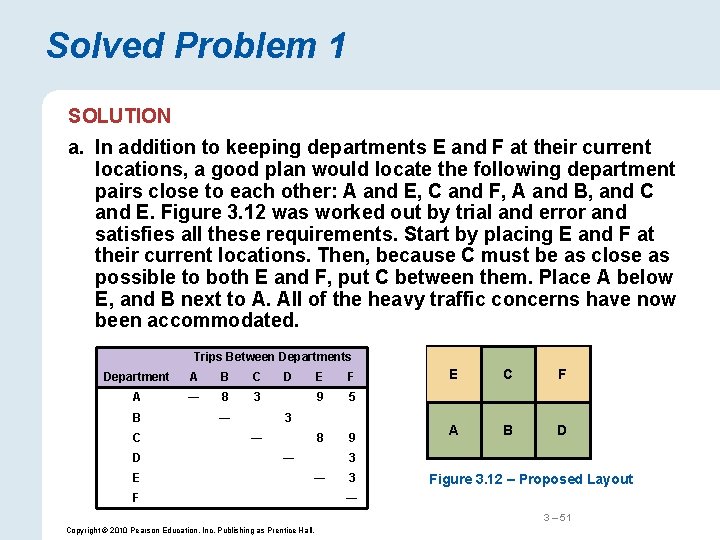 Solved Problem 1

SOLUTION

a. In addition to keeping departments E and F at their current locations, a good plan would locate the following department pairs close to each other: A and E, C and F, A and B, and C and E. Figure 3.12 was worked out by trial and error and satisfies all these requirements. Start by placing E and F at their current locations. Then, because C must be as close as possible to both E and F, put C between them. Place A below E, and B next to A. All of the heavy traffic concerns have now been accommodated.

Trips Between Departments

| Department | A | B | C | D | E | F |
|---|---|---|---|---|---|---|
| A | — | 8 | 3 | | 9 | 5 |
| B | | — | | 3 | | |
| C | | | — | | 8 | 9 |
| D | | | | — | | 3 |
| E | | | | | — | 3 |
| F | | | | | | — |

| E | C | F |
|---|---|---|
| A | B | D |

Figure 3.12 – Proposed Layout

3 – 51

Copyright © 2010 Pearson Education, Inc. Publishing as Prentice Hall.